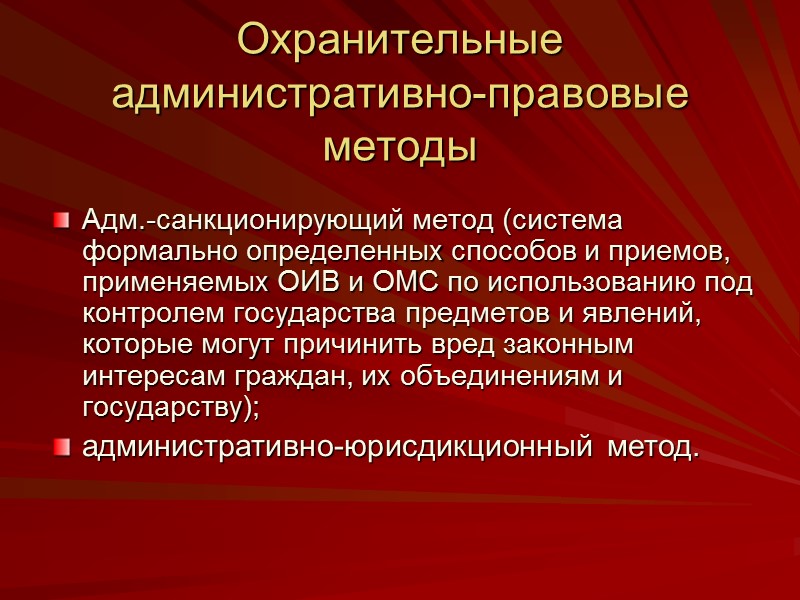 Охранительные административно-правовые методы

Адм.-санкционирующий метод (система формально определенных способов и приемов, применяемых ОИВ и ОМС по использованию под контролем государства предметов и явлений, которые могут причинить вред законным интересам граждан, их объединениям и государству);

административно-юрисдикционный метод.